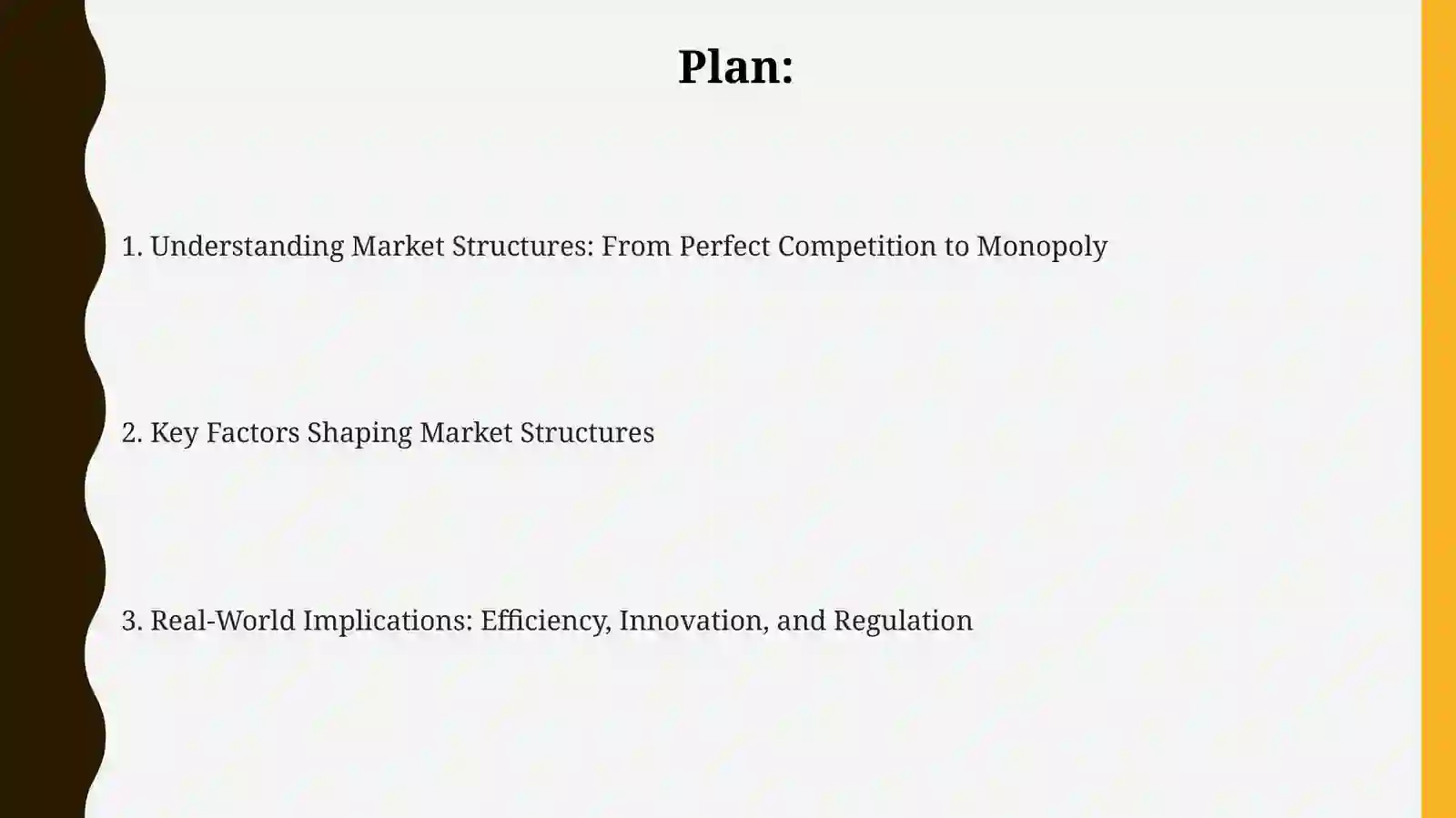 Plan:

1. Understanding Market Structures: From Perfect Competition to Monopoly

2. Key Factors Shaping Market Structures

3. Real-World Implications: Efficiency, Innovation, and Regulation